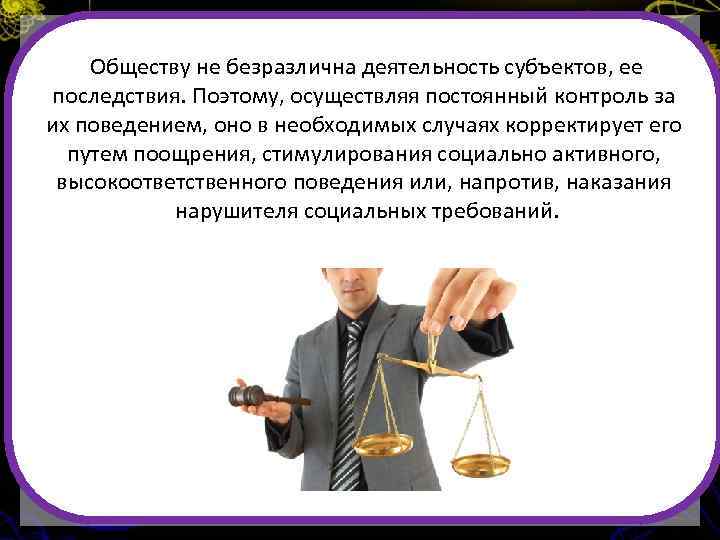 Обществу не безразлична деятельность субъектов, ее последствия. Поэтому, осуществляя постоянный контроль за их поведением, оно в необходимых случаях корректирует его путем поощрения, стимулирования социально активного, высокоответственного поведения или, напротив, наказания нарушителя социальных требований.